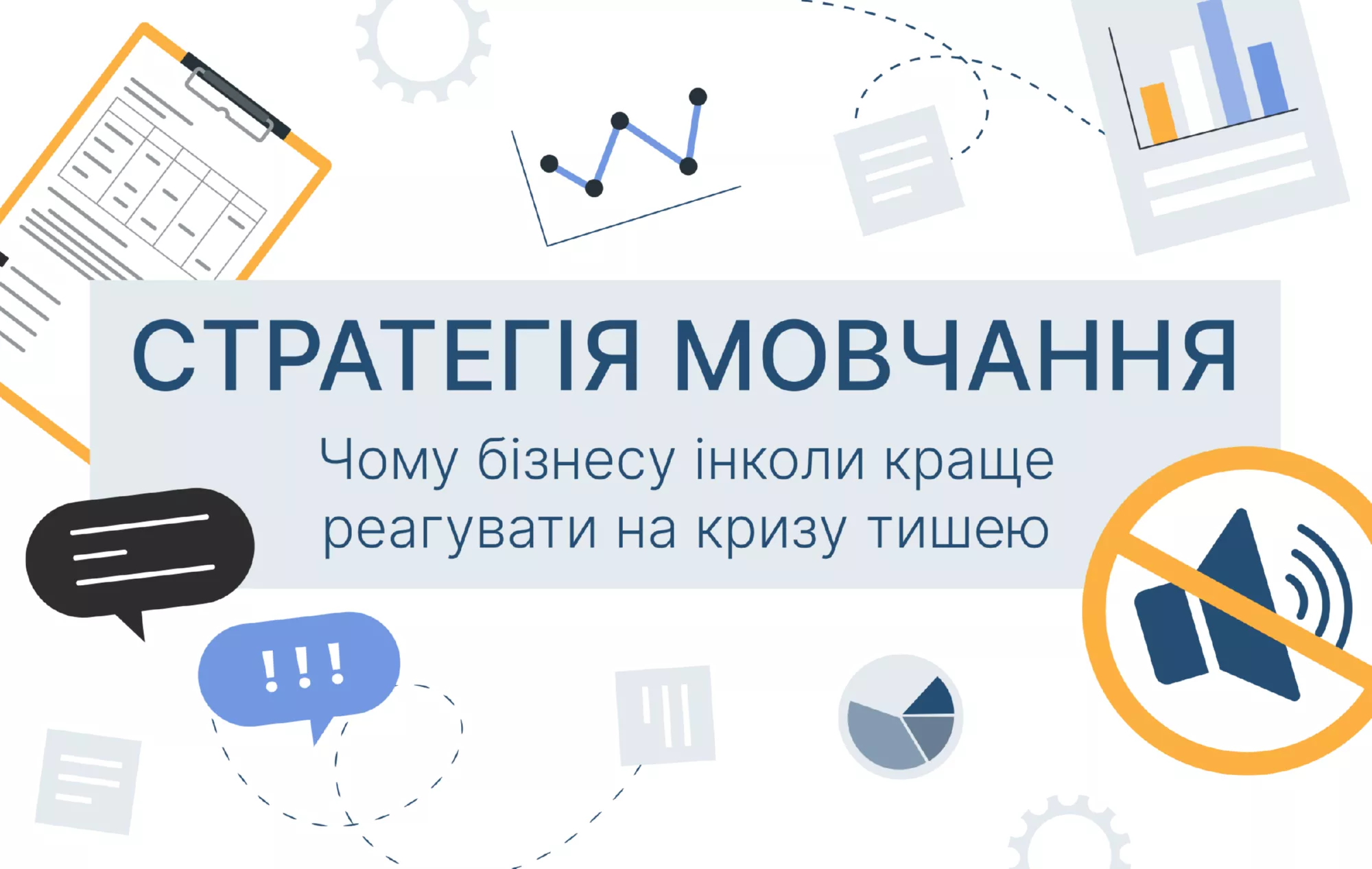 СТРАТЕГІЯ МОВЧАННЯ

Чому бізнесу інколи краще реагувати на кризу тишею

!!!